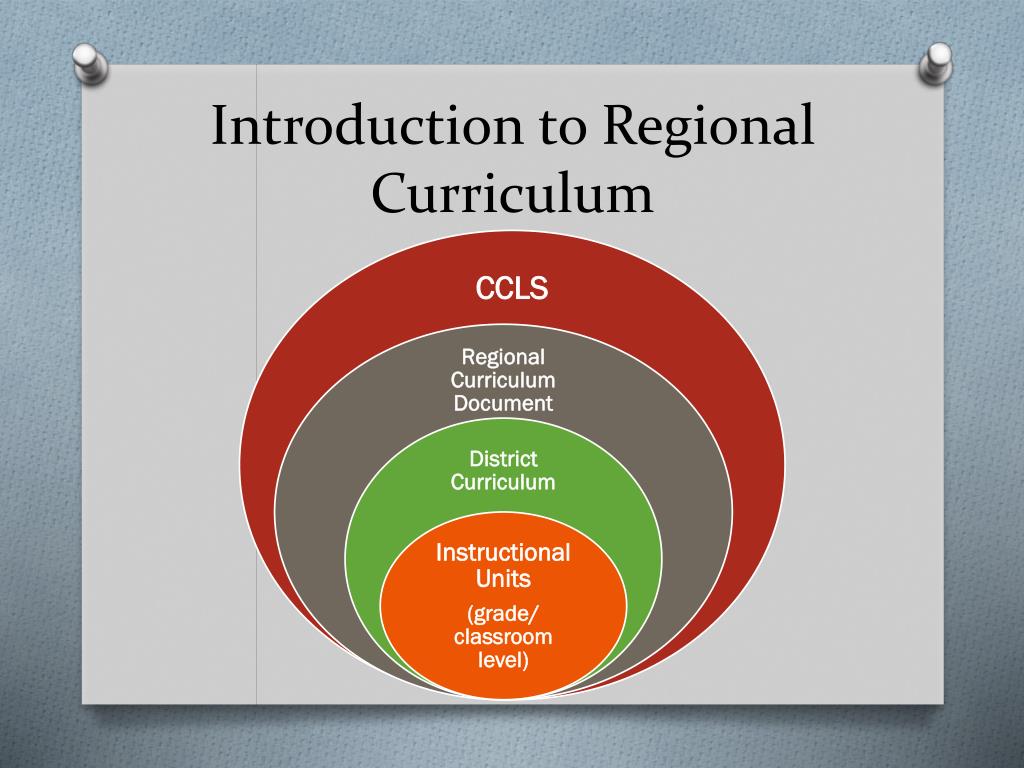 Introduction to Regional Curriculum

CCLS

Regional Curriculum Document

District Curriculum

Instructional Units

(grade/ classroom level)